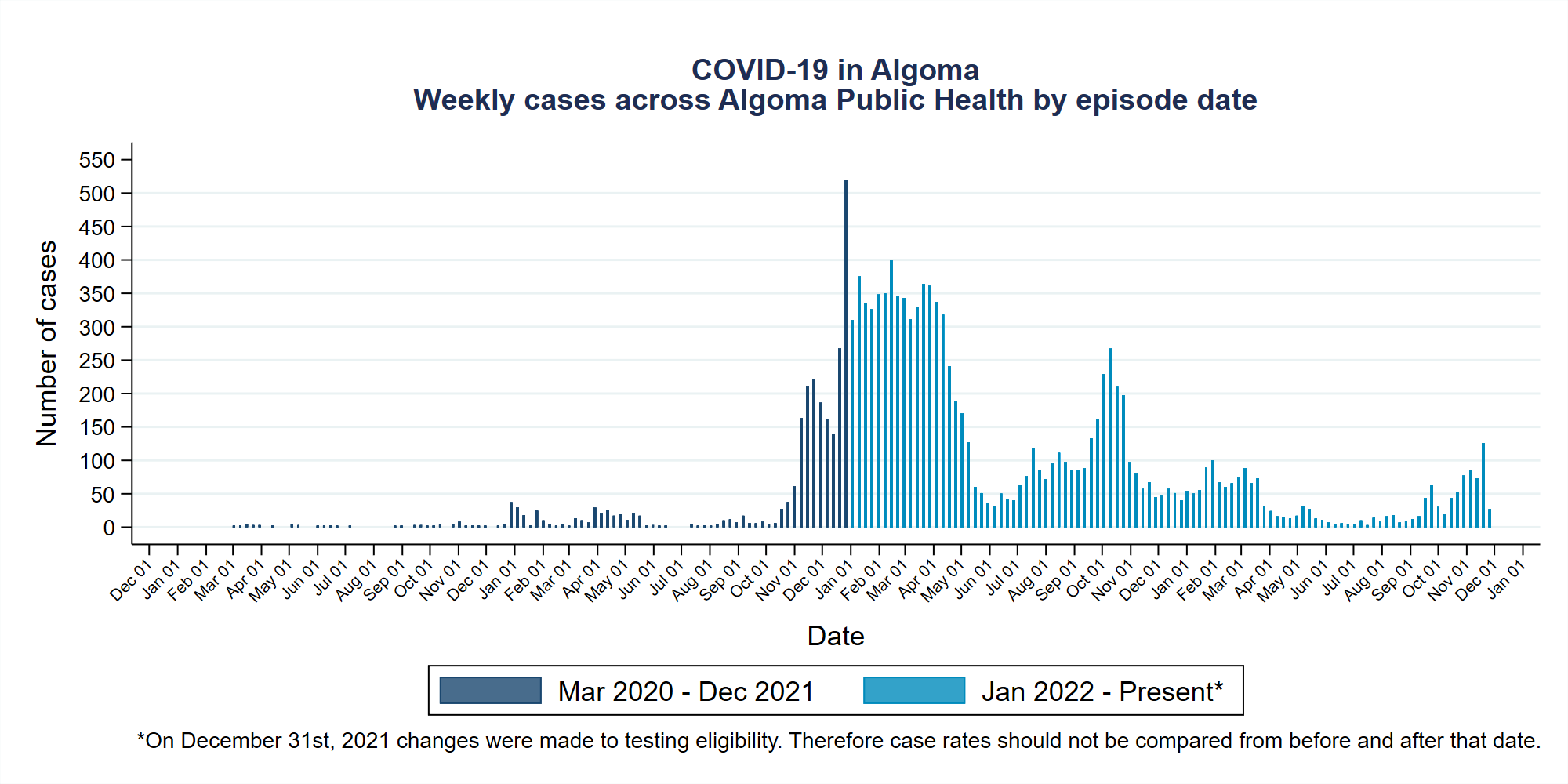 COVID-19 in Algoma
Weekly cases across Algoma Public Health by episode date

Number of cases

550
500
450
400
350
300
250
200
150
100
50
0

Dec 01 Jan 01 Feb 01 Mar 01 Apr 01 May 01 Jun 01 Jul 01 Aug 01 Sep 01 Oct 01 Nov 01 Dec 01 Jan 01 Feb 01 Mar 01 Apr 01 May 01 Jun 01 Jul 01 Aug 01 Sep 01 Oct 01 Nov 01 Dec 01 Jan 01 Feb 01 Mar 01 Apr 01 May 01 Jun 01 Jul 01 Aug 01 Sep 01 Oct 01 Nov 01 Dec 01 Jan 01 Feb 01 Mar 01 Apr 01 May 01 Jun 01 Jul 01 Aug 01 Sep 01 Oct 01 Nov 01 Dec 01 Jan 01

Date

Mar 2020 - Dec 2021 Jan 2022 - Present*

*On December 31st, 2021 changes were made to testing eligibility. Therefore case rates should not be compared from before and after that date.